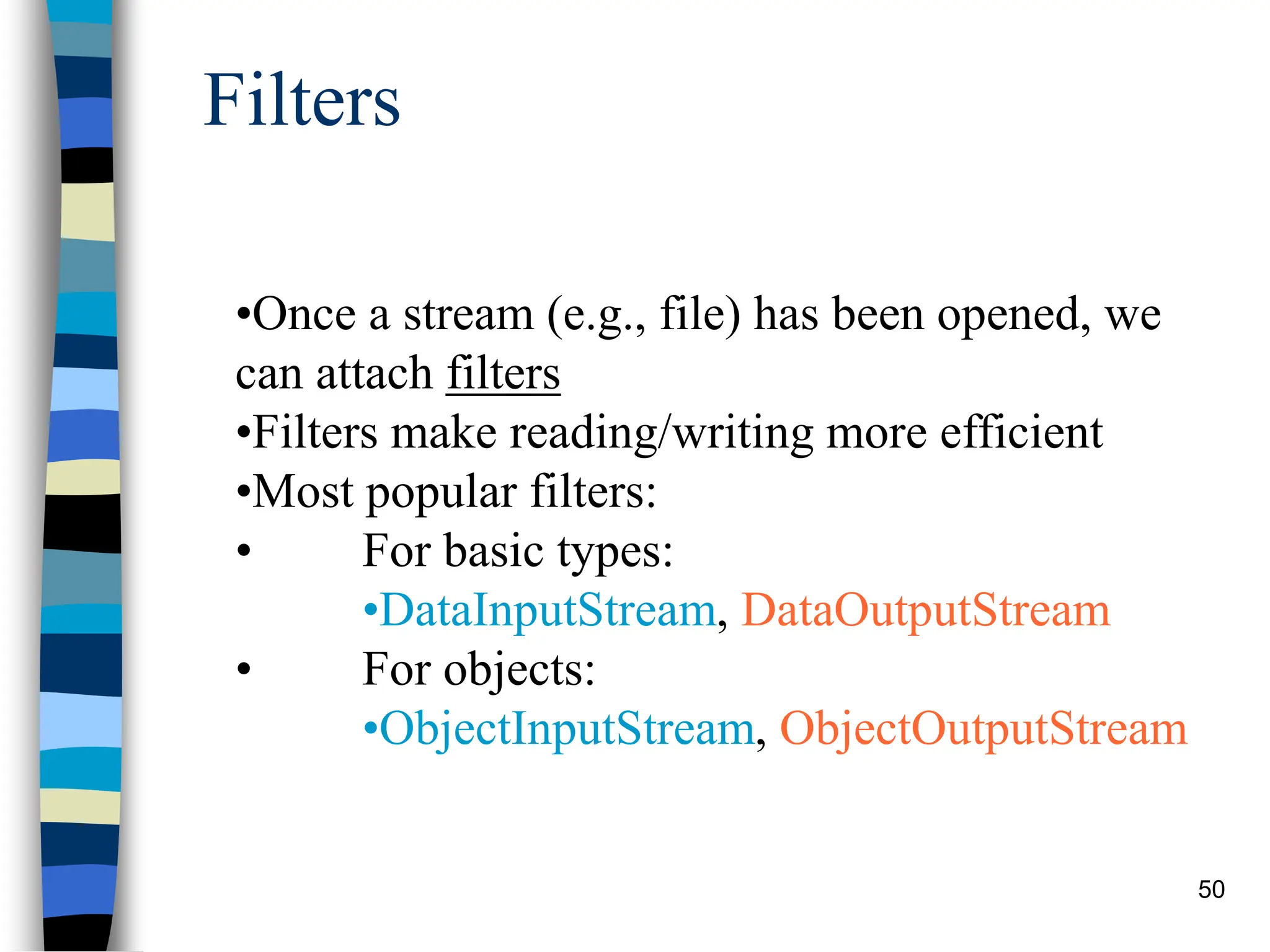 Filters

•Once a stream (e.g., file) has been opened, we can attach filters
•Filters make reading/writing more efficient
•Most popular filters:
• For basic types:
•DataInputStream, DataOutputStream
• For objects:
•ObjectInputStream, ObjectOutputStream

50